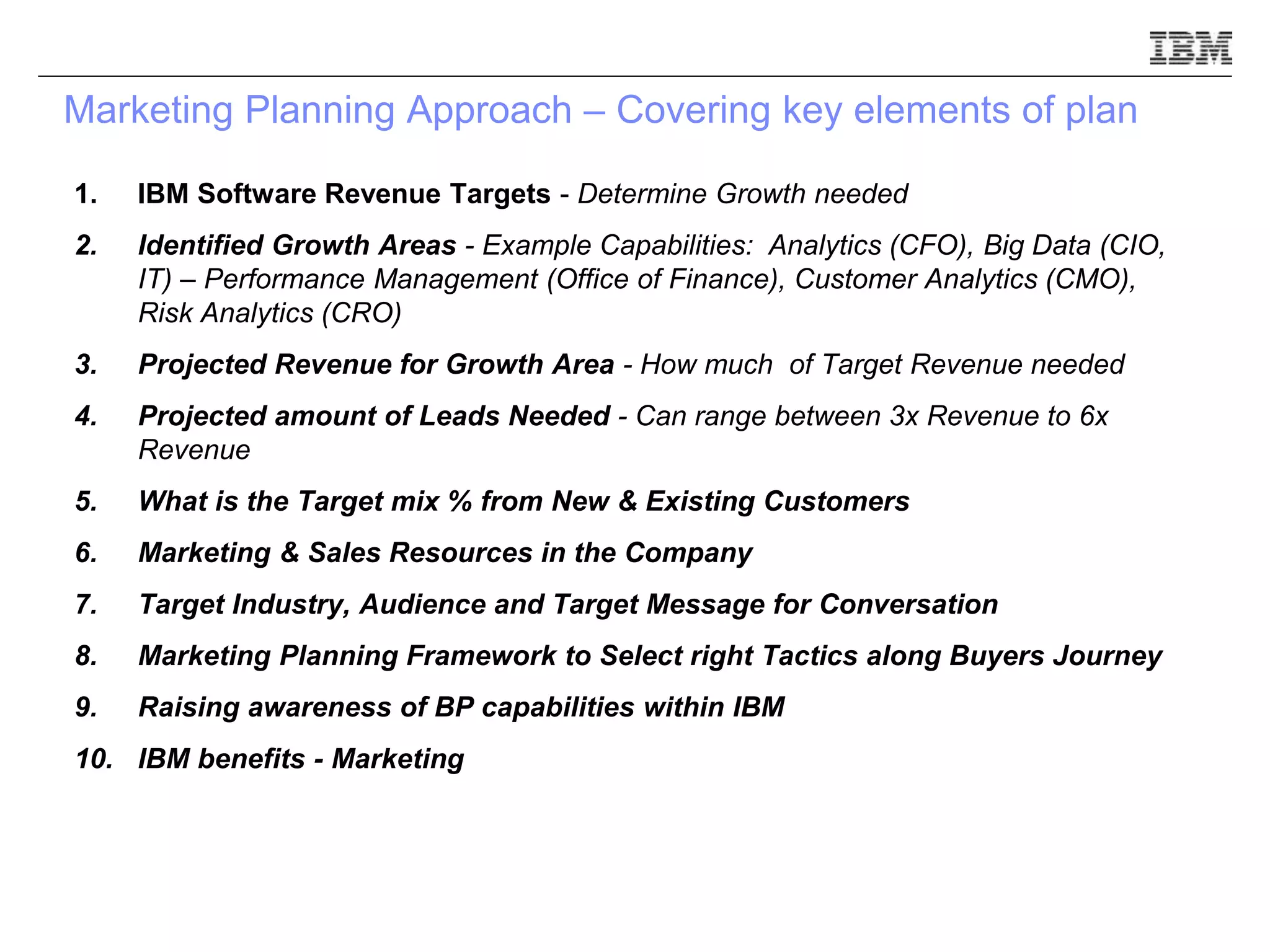 IBM

Marketing Planning Approach – Covering key elements of plan

1. IBM Software Revenue Targets - Determine Growth needed

2. Identified Growth Areas - Example Capabilities: Analytics (CFO), Big Data (CIO, IT) – Performance Management (Office of Finance), Customer Analytics (CMO), Risk Analytics (CRO)

3. Projected Revenue for Growth Area - How much of Target Revenue needed

4. Projected amount of Leads Needed - Can range between 3x Revenue to 6x Revenue

5. What is the Target mix % from New & Existing Customers

6. Marketing & Sales Resources in the Company

7. Target Industry, Audience and Target Message for Conversation

8. Marketing Planning Framework to Select right Tactics along Buyers Journey

9. Raising awareness of BP capabilities within IBM

10. IBM benefits - Marketing